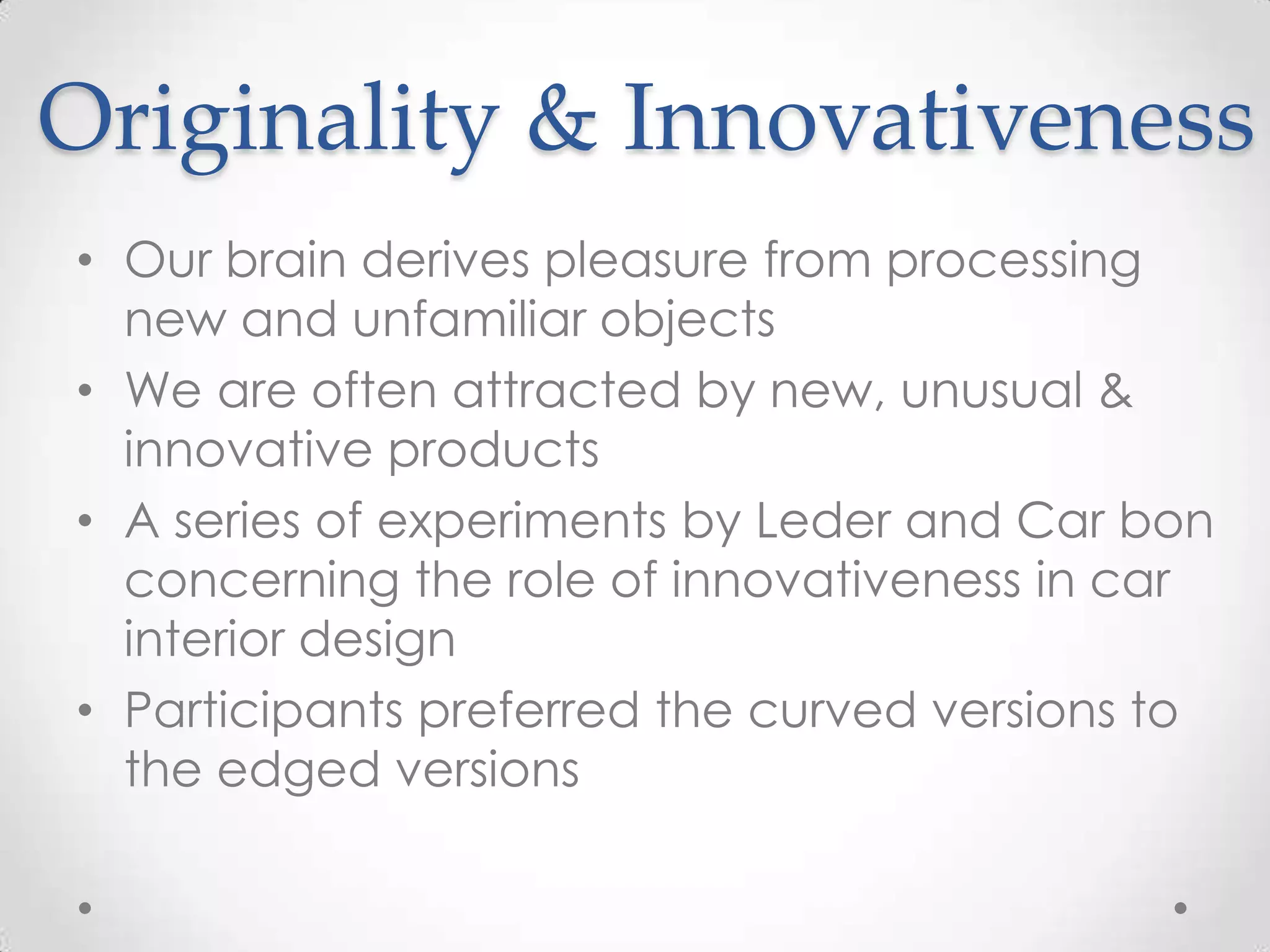 Originality & Innovativeness

• Our brain derives pleasure from processing new and unfamiliar objects
• We are often attracted by new, unusual & innovative products
• A series of experiments by Leder and Car bon concerning the role of innovativeness in car interior design
• Participants preferred the curved versions to the edged versions